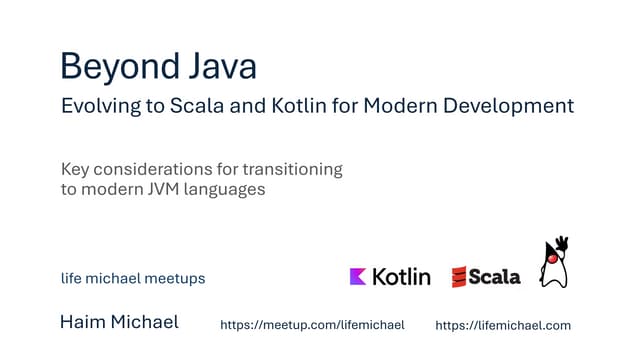 Beyond Java

Evolving to Scala and Kotlin for Modern Development

Key considerations for transitioning to modern JVM languages

life michael meetups

Kotlin Scala

Haim Michael https://meetup.com/lifemichael https://lifemichael.com